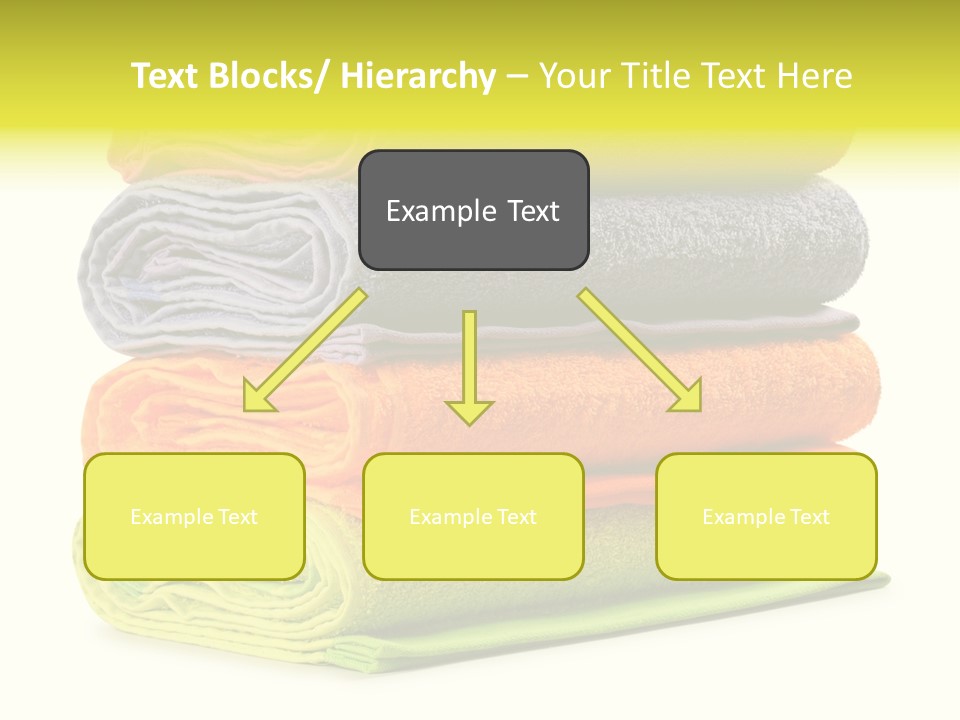 Text Blocks/ Hierarchy – Your Title Text Here

Example Text

Example Text

Example Text

Example Text